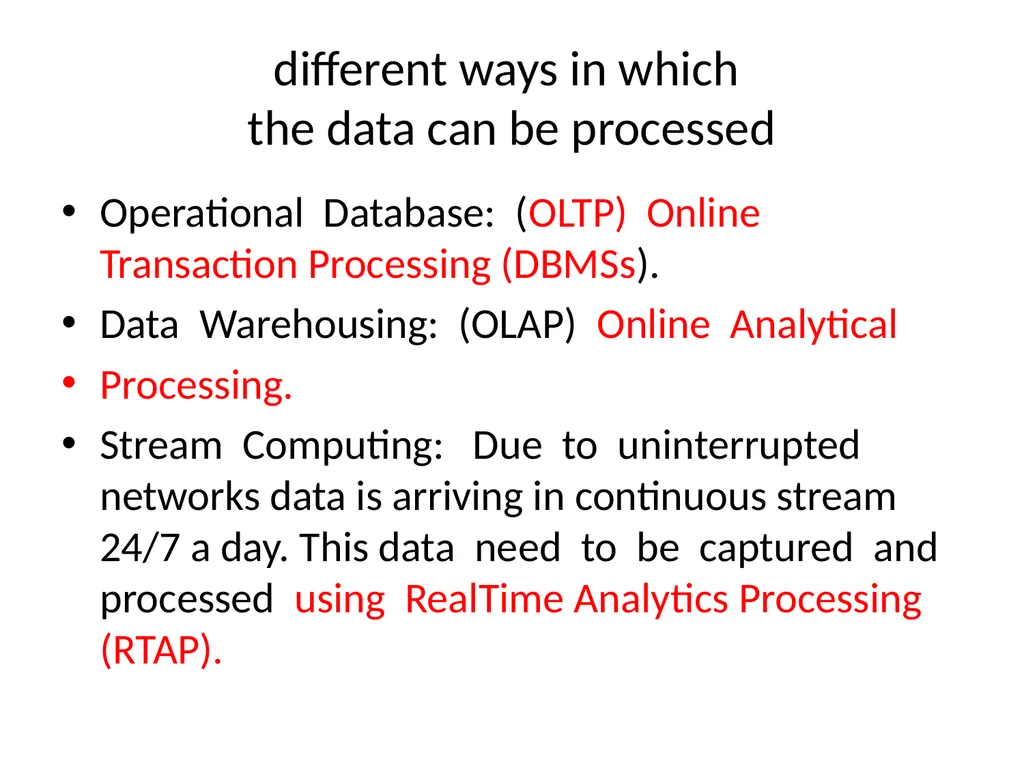 different ways in which
the data can be processed

• Operational Database: (OLTP) Online Transaction Processing (DBMSs).
• Data Warehousing: (OLAP) Online Analytical
• Processing.
• Stream Computing: Due to uninterrupted networks data is arriving in continuous stream 24/7 a day. This data need to be captured and processed using RealTime Analytics Processing (RTAP).